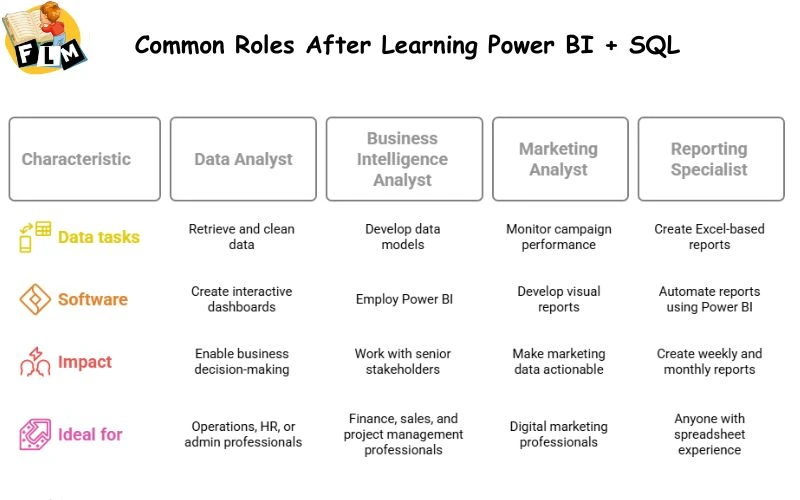 FLM

Common Roles After Learning Power BI + SQL

| Characteristic | Data Analyst | Business Intelligence Analyst | Marketing Analyst | Reporting Specialist |
|---|---|---|---|---|
| Data tasks | Retrieve and clean data | Develop data models | Monitor campaign performance | Create Excel-based reports |
| Software | Create interactive dashboards | Employ Power BI | Develop visual reports | Automate reports using Power BI |
| Impact | Enable business decision-making | Work with senior stakeholders | Make marketing data actionable | Create weekly and monthly reports |
| Ideal for | Operations, HR, or admin professionals | Finance, sales, and project management professionals | Digital marketing professionals | Anyone with spreadsheet experience |